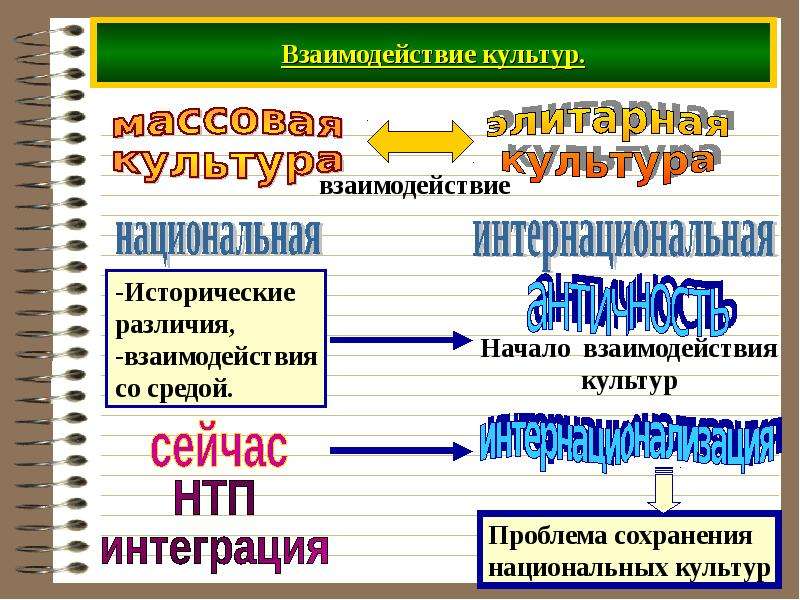 Взаимодействие культур.

массовая культура

элитарная культура

взаимодействие

национальная

интернациональная

-Исторические различия,
-взаимодействия со средой.

античность

Начало взаимодействия культур

сейчас
НТП
интеграция

интернационализация

Проблема сохранения национальных культур